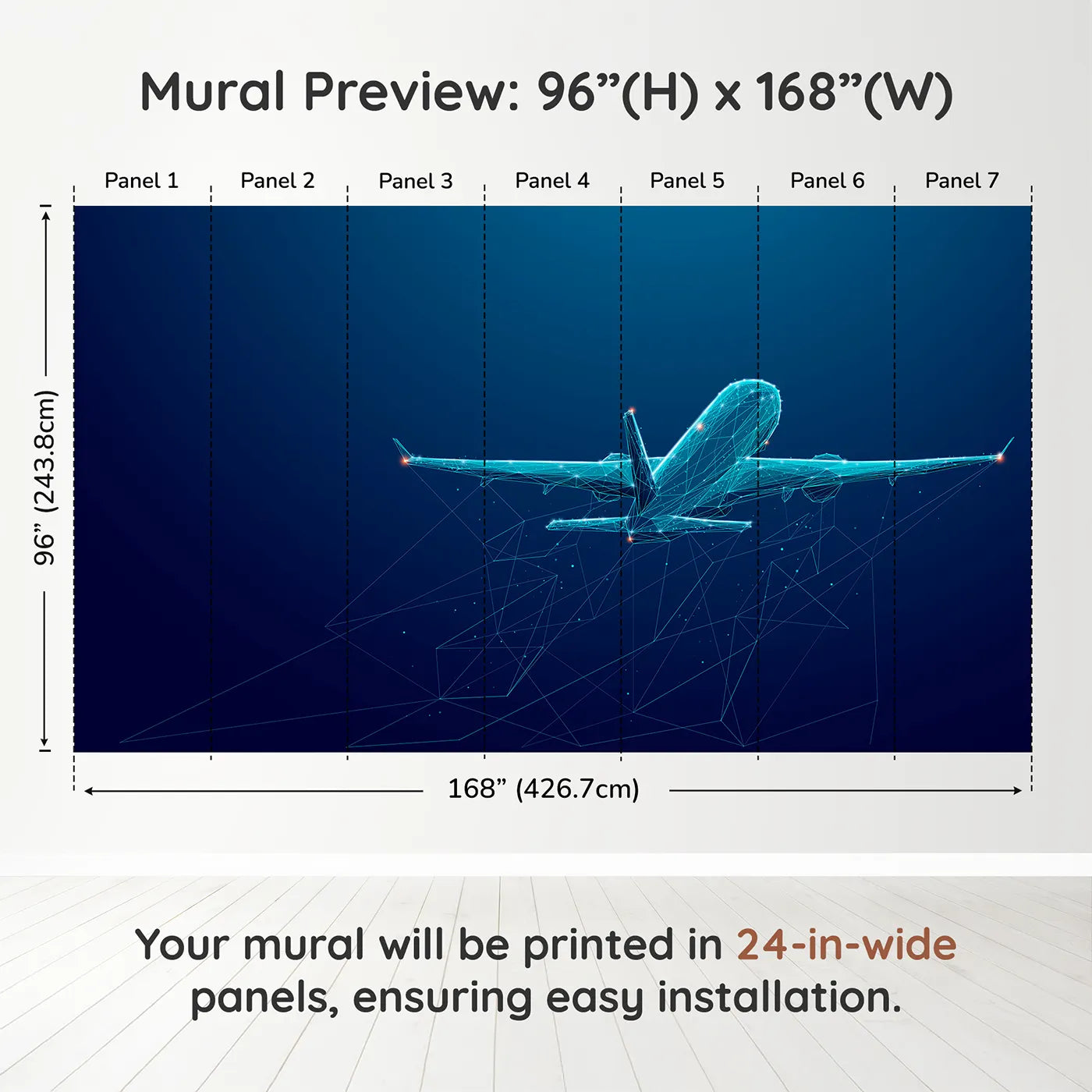 Mural Preview: 96”(H) x 168”(W)

Panel 1

Panel 2

Panel 3

Panel 4

Panel 5

Panel 6

Panel 7

96” (243.8cm)

168” (426.7cm)

Your mural will be printed in 24-in-wide panels, ensuring easy installation.